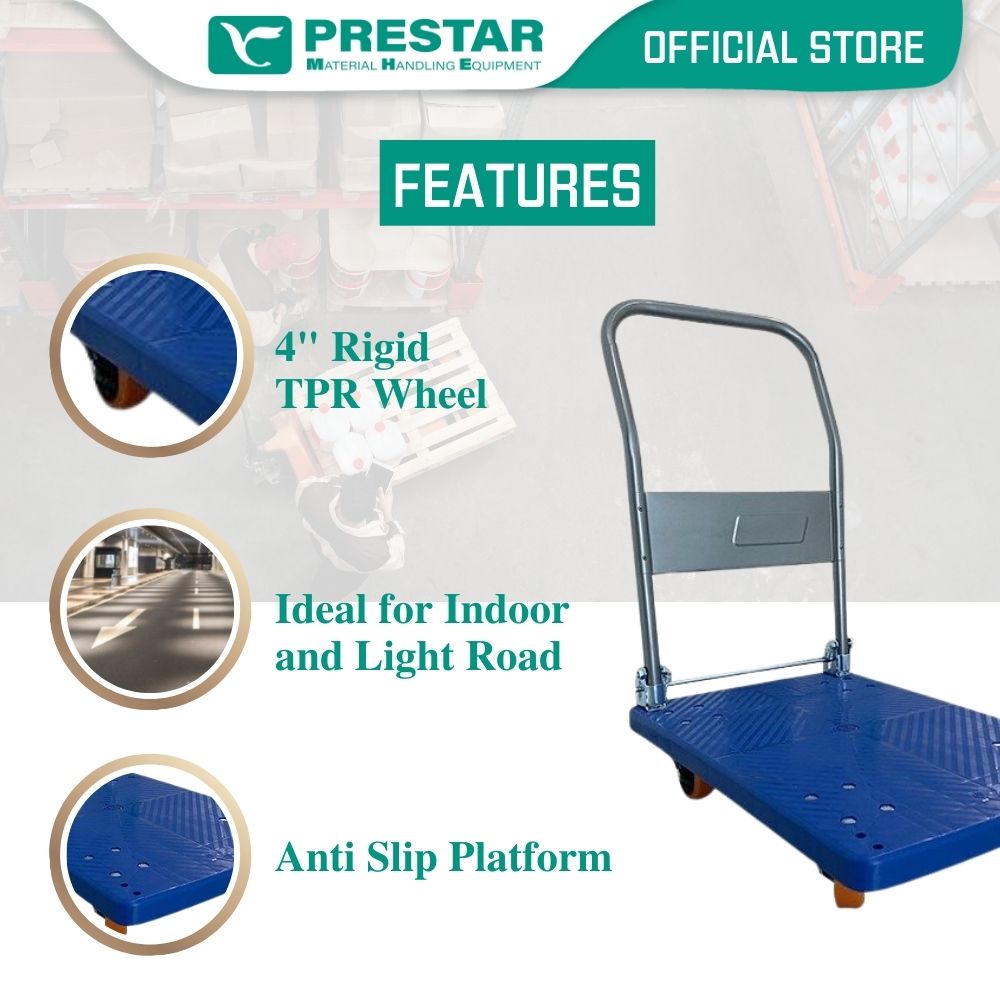 PRESTAR
MATERIAL HANDLING EQUIPMENT

OFFICIAL STORE

FEATURES

4'' Rigid TPR Wheel

Ideal for Indoor and Light Road

Anti Slip Platform